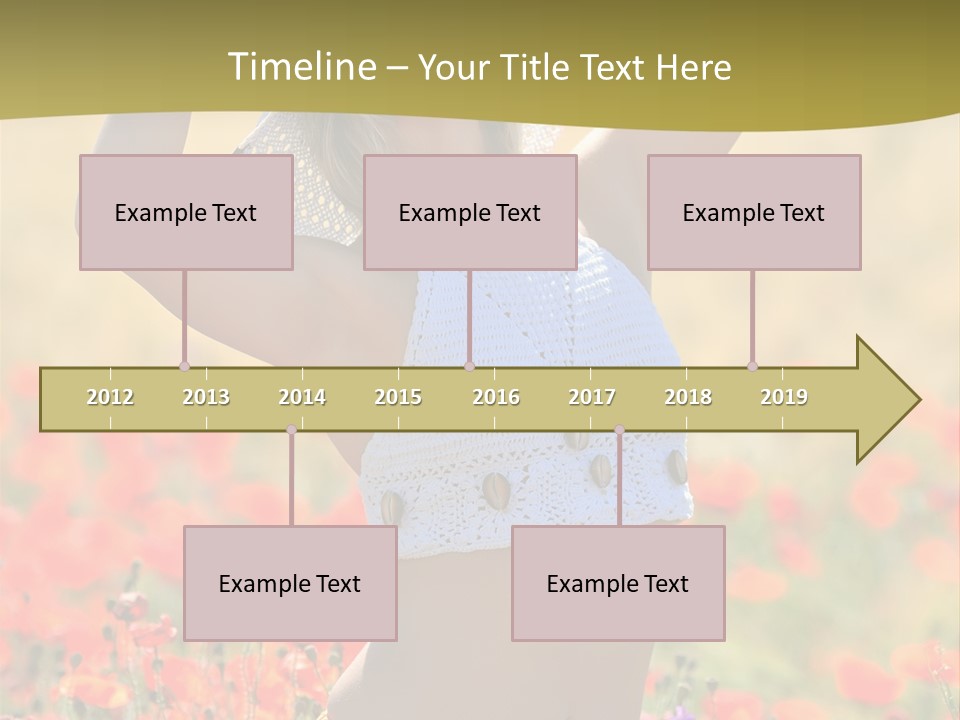 Timeline – Your Title Text Here

Example Text

Example Text

Example Text

2012 2013 2014 2015 2016 2017 2018 2019

Example Text

Example Text